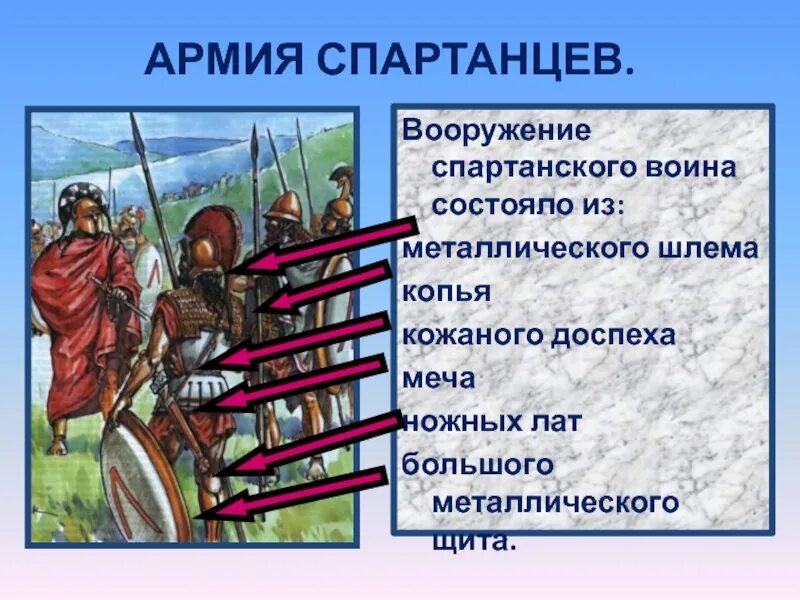 АРМИЯ СПАРТАНЦЕВ.

Вооружение спартанского воина состояло из:
металлического шлема
копья
кожаного доспеха
меча
ножных лат
большого металлического щита.